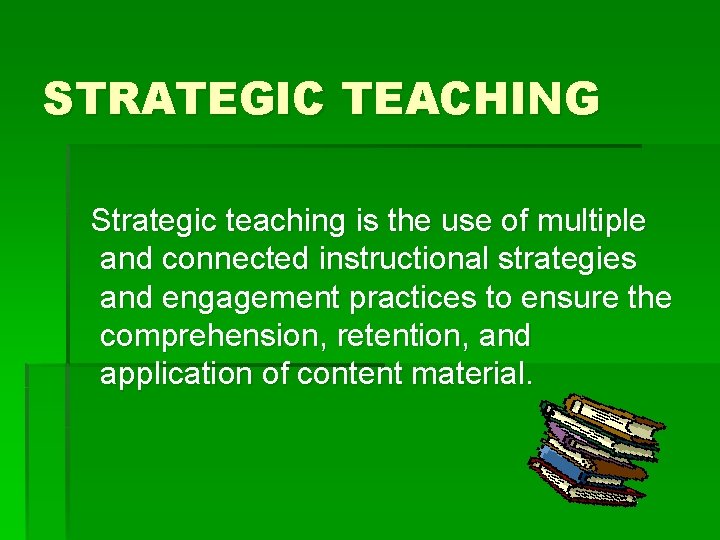 STRATEGIC TEACHING

Strategic teaching is the use of multiple and connected instructional strategies and engagement practices to ensure the comprehension, retention, and application of content material.